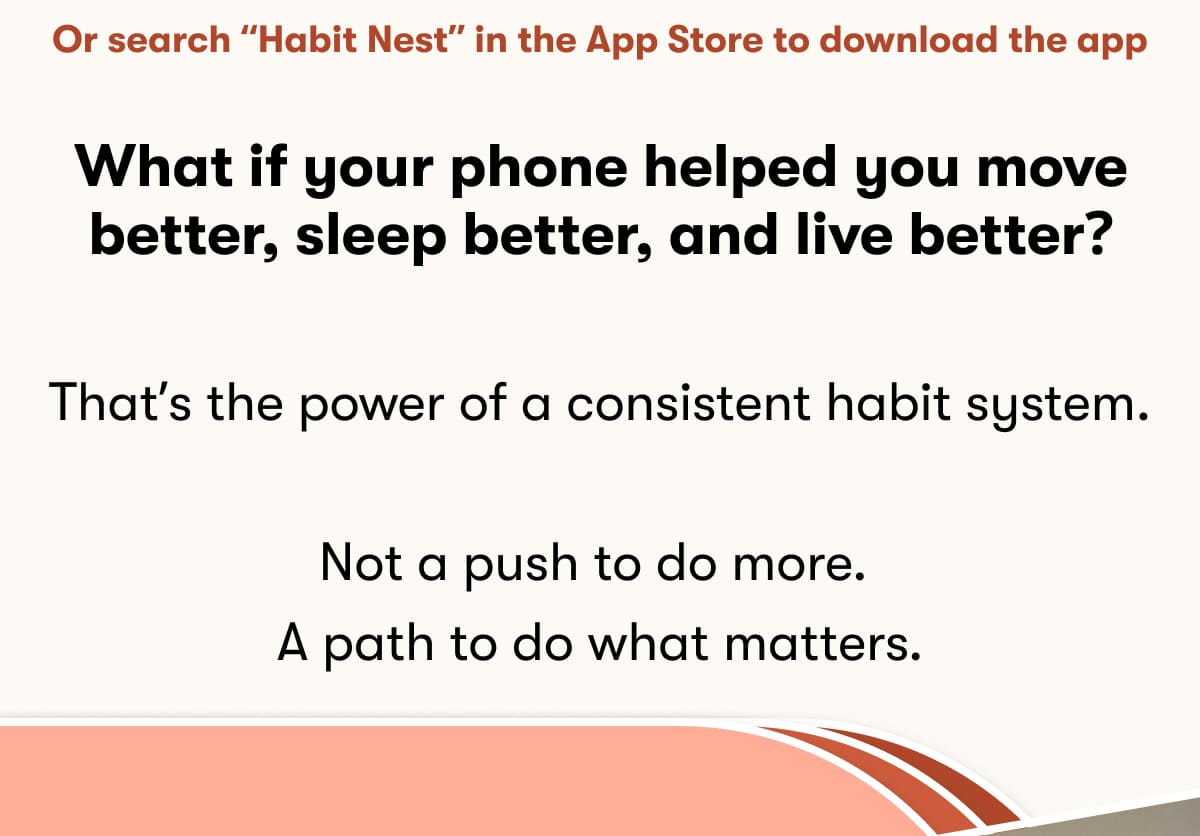 Or search “Habit Nest” in the App Store to download the app

What if your phone helped you move better, sleep better, and live better?

That’s the power of a consistent habit system.

Not a push to do more.
A path to do what matters.